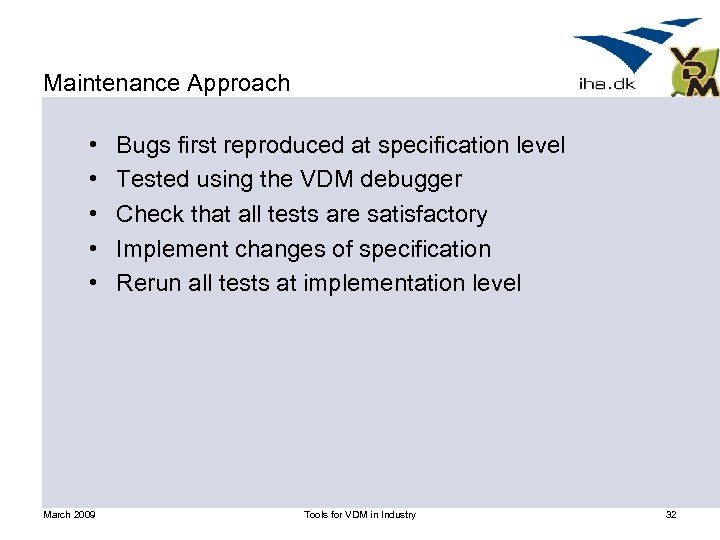 Maintenance Approach

iha.dk

VDM

• Bugs first reproduced at specification level
• Tested using the VDM debugger
• Check that all tests are satisfactory
• Implement changes of specification
• Rerun all tests at implementation level

March 2009

Tools for VDM in Industry

32